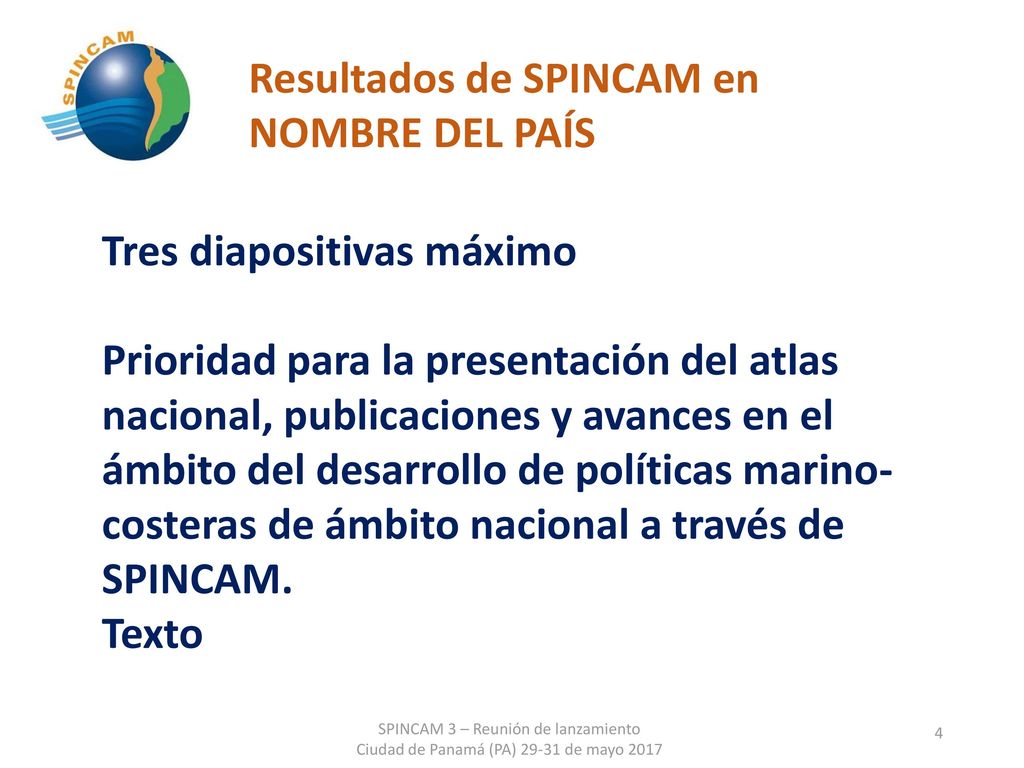 SPINCAM

Resultados de SPINCAM en NOMBRE DEL PAÍS

Tres diapositivas máximo

Prioridad para la presentación del atlas nacional, publicaciones y avances en el ámbito del desarrollo de políticas marino-costeras de ámbito nacional a través de SPINCAM.
Texto

SPINCAM 3 – Reunión de lanzamiento
Ciudad de Panamá (PA) 29-31 de mayo 2017

4